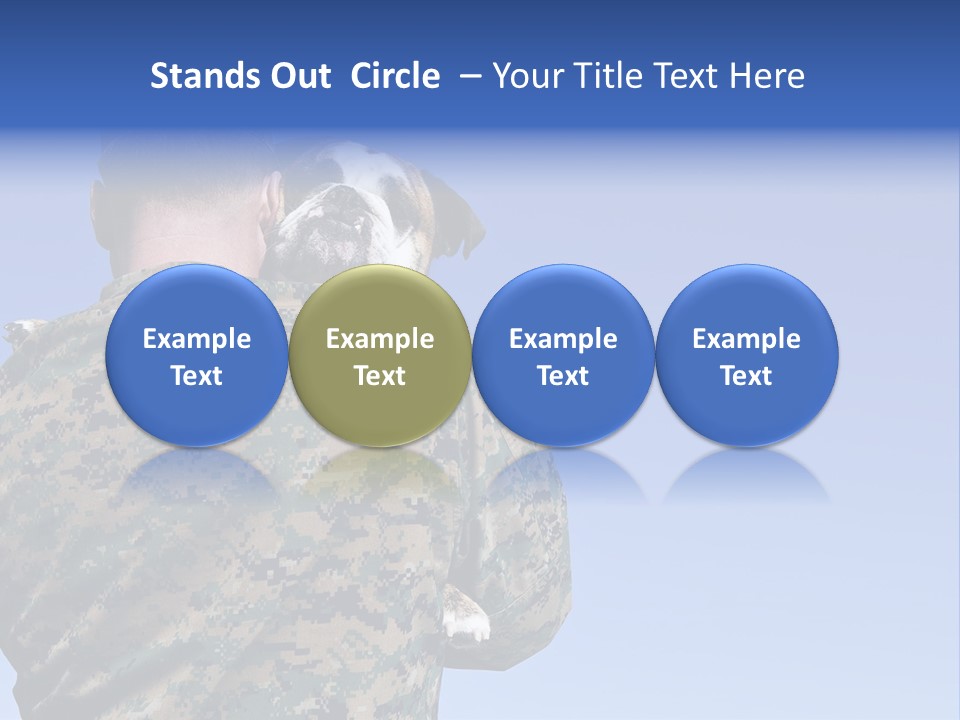 Stands Out Circle – Your Title Text Here

Example Text

Example Text

Example Text

Example Text